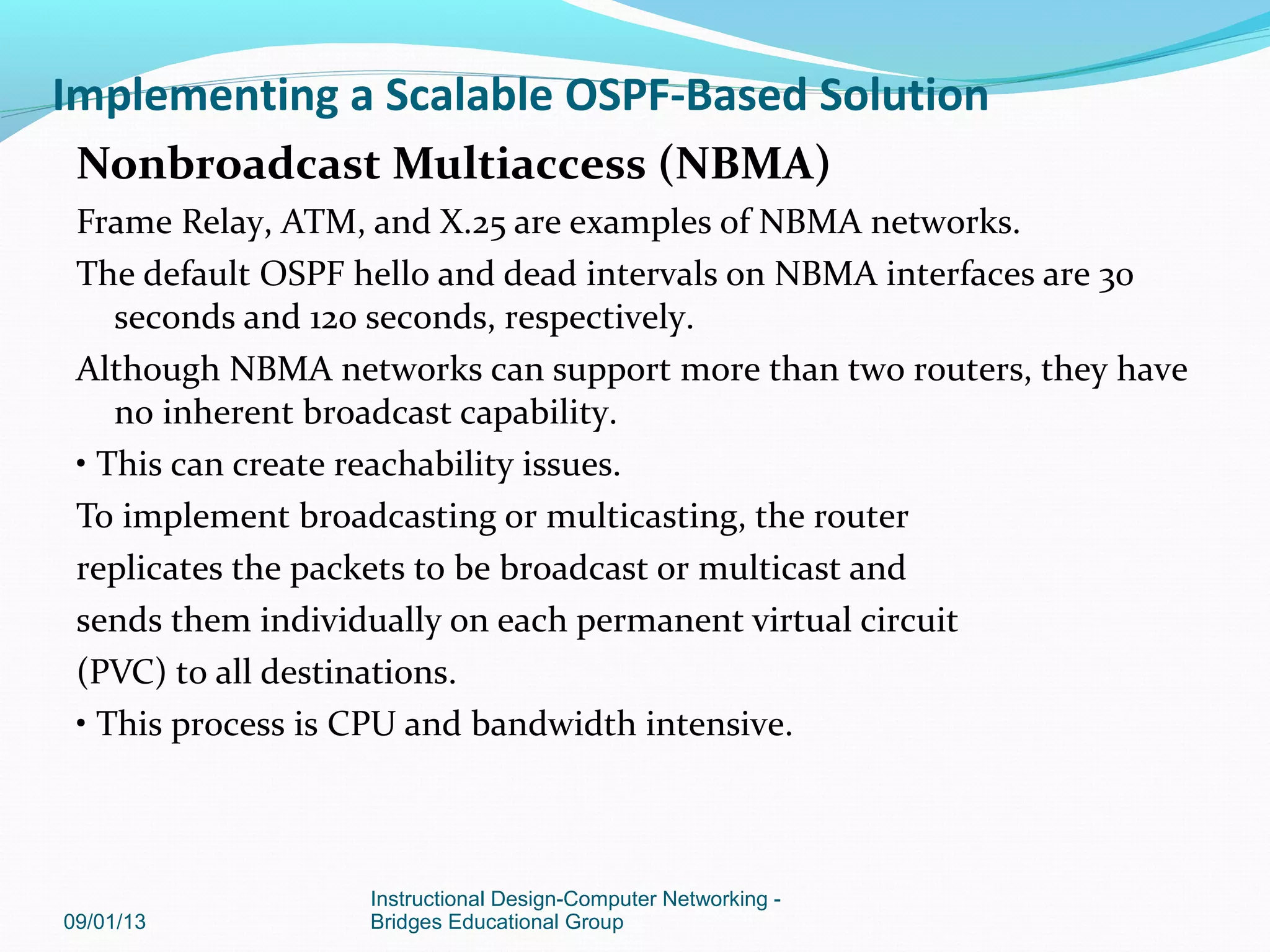 Implementing a Scalable OSPF-Based Solution

Nonbroadcast Multiaccess (NBMA)

Frame Relay, ATM, and X.25 are examples of NBMA networks.

The default OSPF hello and dead intervals on NBMA interfaces are 30 seconds and 120 seconds, respectively.

Although NBMA networks can support more than two routers, they have no inherent broadcast capability.

• This can create reachability issues.

To implement broadcasting or multicasting, the router replicates the packets to be broadcast or multicast and sends them individually on each permanent virtual circuit (PVC) to all destinations.

• This process is CPU and bandwidth intensive.

09/01/13

Instructional Design-Computer Networking - Bridges Educational Group